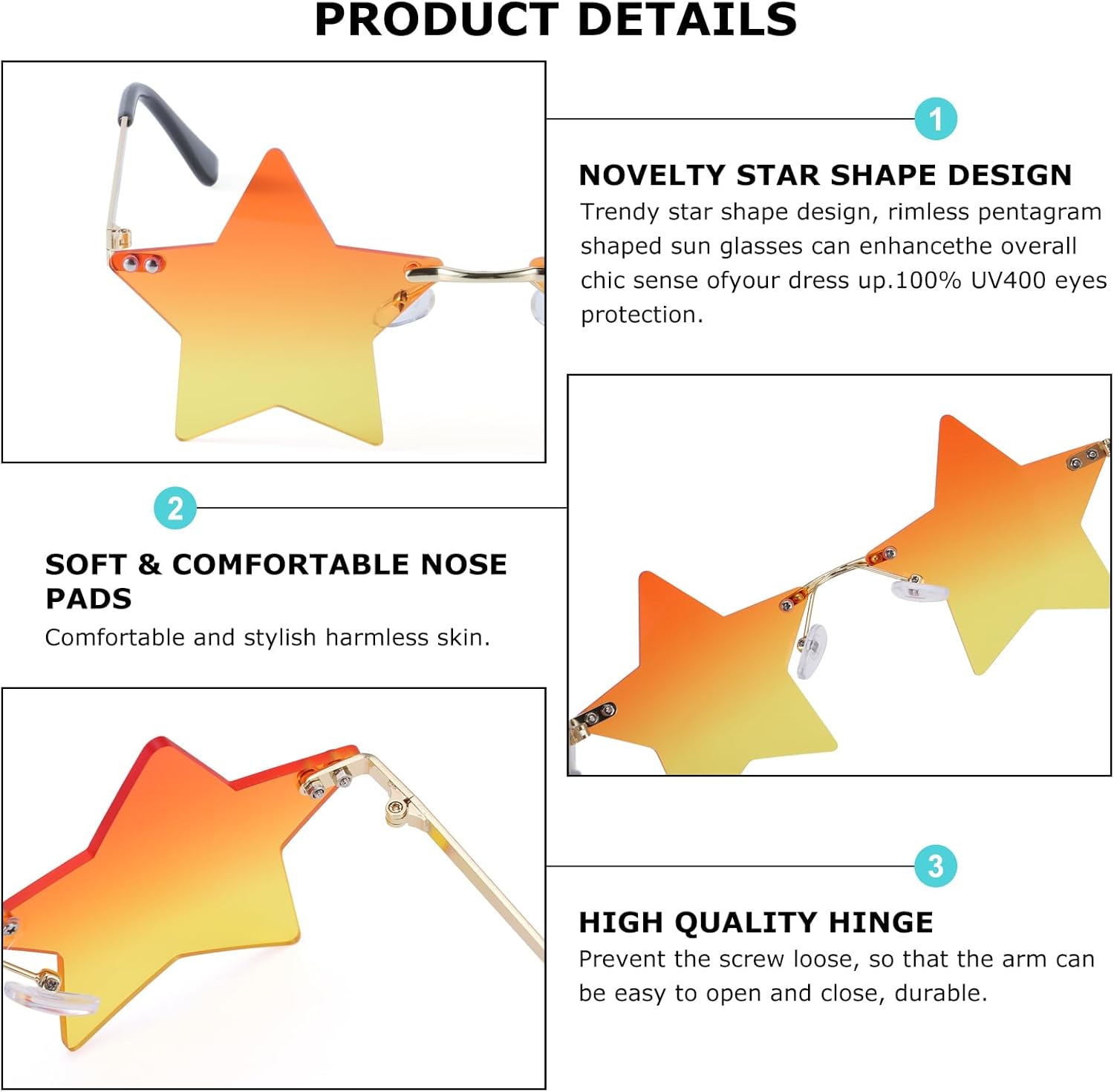 PRODUCT DETAILS

1

NOVELTY STAR SHAPE DESIGN

Trendy star shape design, rimless pentagram shaped sun glasses can enhancethe overall chic sense ofyour dress up.100% UV400 eyes protection.

2

SOFT & COMFORTABLE NOSE PADS

Comfortable and stylish harmless skin.

3

HIGH QUALITY HINGE

Prevent the screw loose, so that the arm can be easy to open and close, durable.